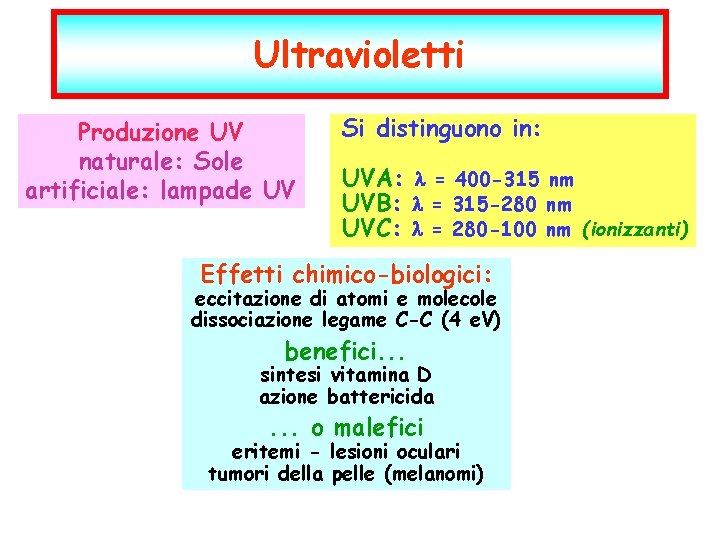 Ultravioletti

Produzione UV
naturale: Sole
artificiale: lampade UV

Si distinguono in:

UVA: $\lambda$ = 400-315 nm
UVB: $\lambda$ = 315-280 nm
UVC: $\lambda$ = 280-100 nm (ionizzanti)

Effetti chimico-biologici:
eccitazione di atomi e molecole
dissociazione legame C-C (4 eV)

benefici...
sintesi vitamina D
azione battericida

... o malefici
eritemi - lesioni oculari
tumori della pelle (melanomi)